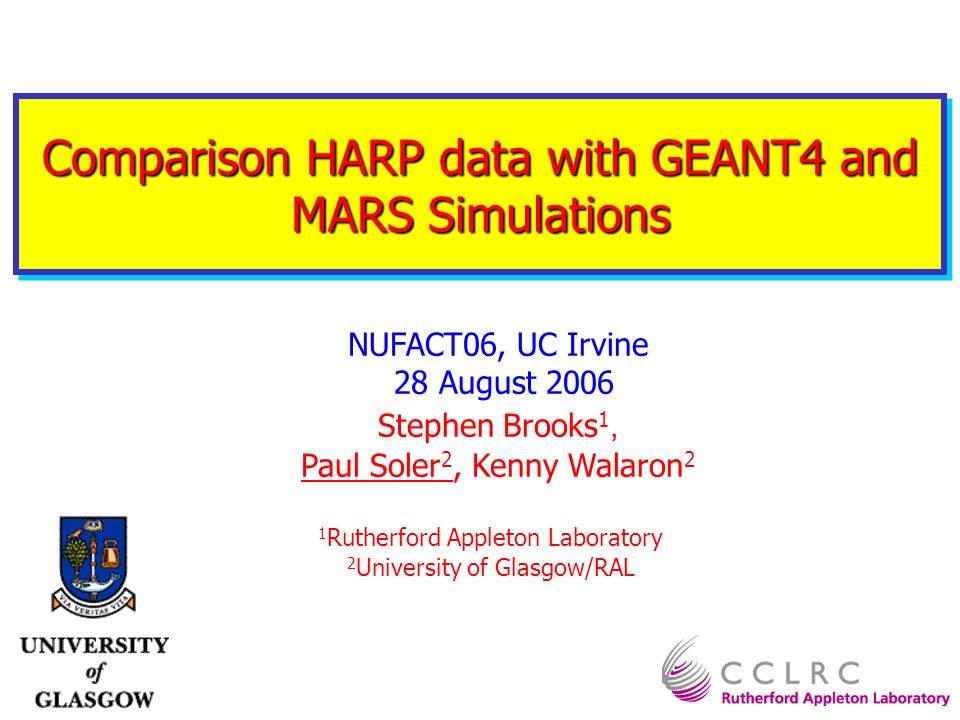 Comparison HARP data with GEANT4 and MARS Simulations

NUFACT06, UC Irvine
28 August 2006

Stephen Brooks$^1$,
Paul Soler$^2$, Kenny Walaron$^2$

$^1$Rutherford Appleton Laboratory
$^2$University of Glasgow/RAL

VIA VERITAS VITA

UNIVERSITY of GLASGOW

CCLRC
Rutherford Appleton Laboratory